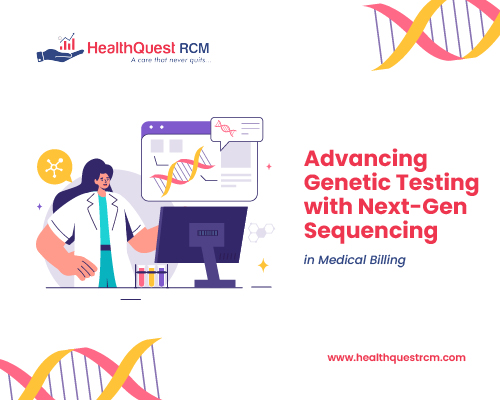 HealthQuest RCM
A care that never quits...

Advancing Genetic Testing with Next-Gen Sequencing

in Medical Billing

www.healthquestrcm.com